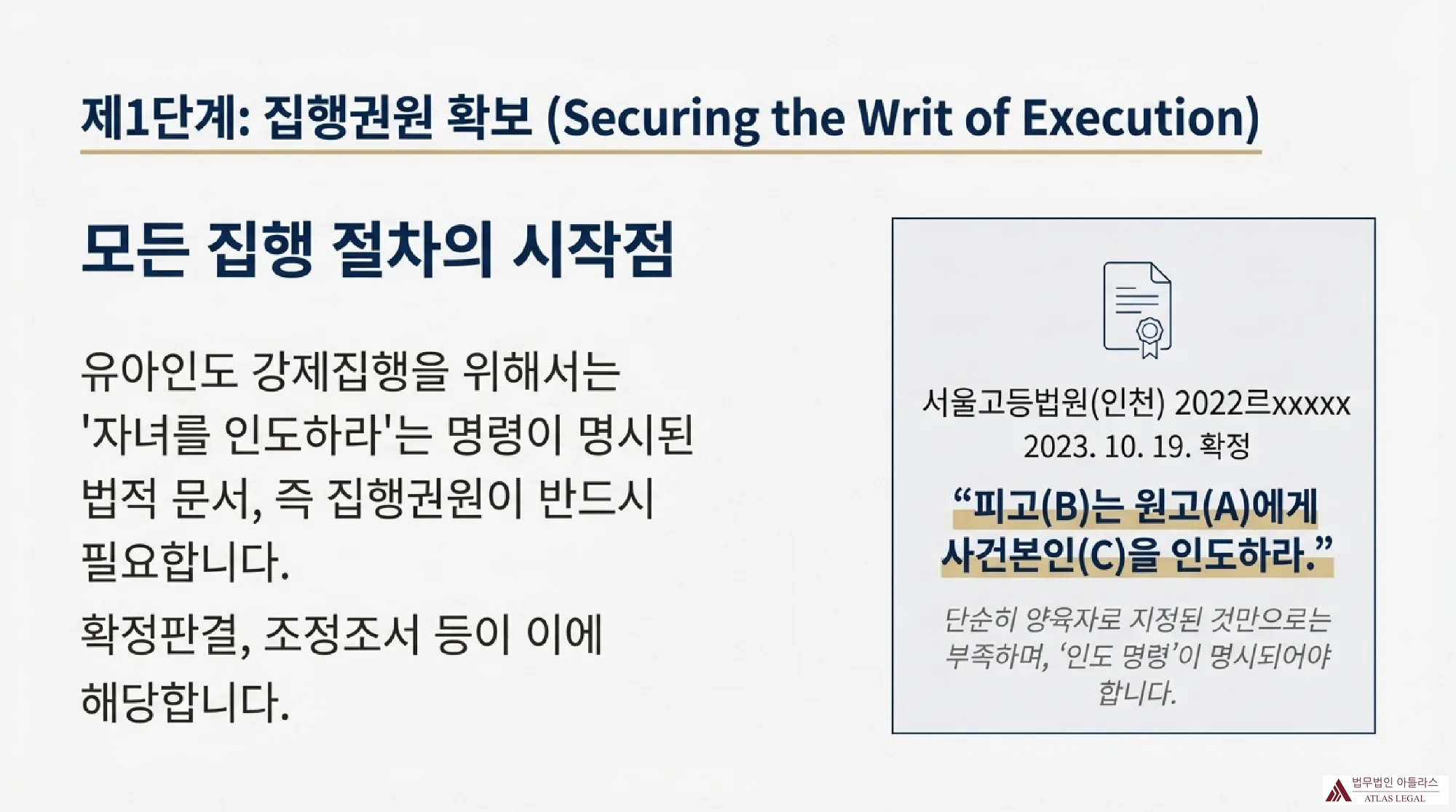 제1단계: 집행권원 확보 (Securing the Writ of Execution)

모든 집행 절차의 시작점

유아인도 강제집행을 위해서는 '자녀를 인도하라'는 명령이 명시된 법적 문서, 즉 집행권원이 반드시 필요합니다.

확정판결, 조정조서 등이 이에 해당합니다.

서울고등법원(인천) 2022르xxxxx
2023. 10. 19. 확정

“피고(B)는 원고(A)에게 사건본인(C)을 인도하라.”

단순히 양육자로 지정된 것만으로는 부족하며, ‘인도 명령’이 명시되어야 합니다.

법무법인 아틀라스
ATLAS LEGAL